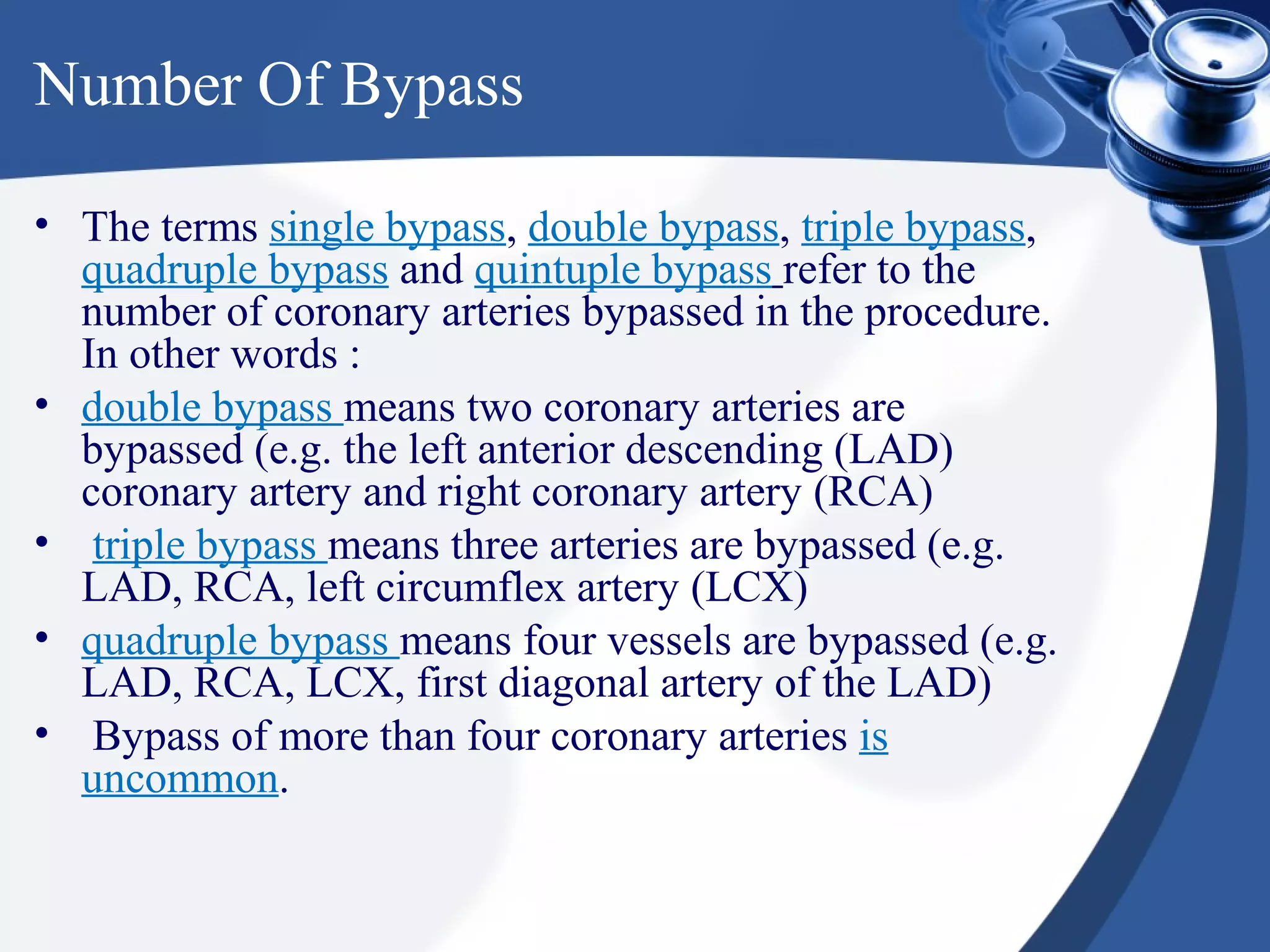 Number Of Bypass

• The terms single bypass, double bypass, triple bypass, quadruple bypass and quintuple bypass refer to the number of coronary arteries bypassed in the procedure. In other words :

• double bypass means two coronary arteries are bypassed (e.g. the left anterior descending (LAD) coronary artery and right coronary artery (RCA)

• triple bypass means three arteries are bypassed (e.g. LAD, RCA, left circumflex artery (LCX)

• quadruple bypass means four vessels are bypassed (e.g. LAD, RCA, LCX, first diagonal artery of the LAD)

• Bypass of more than four coronary arteries is uncommon.